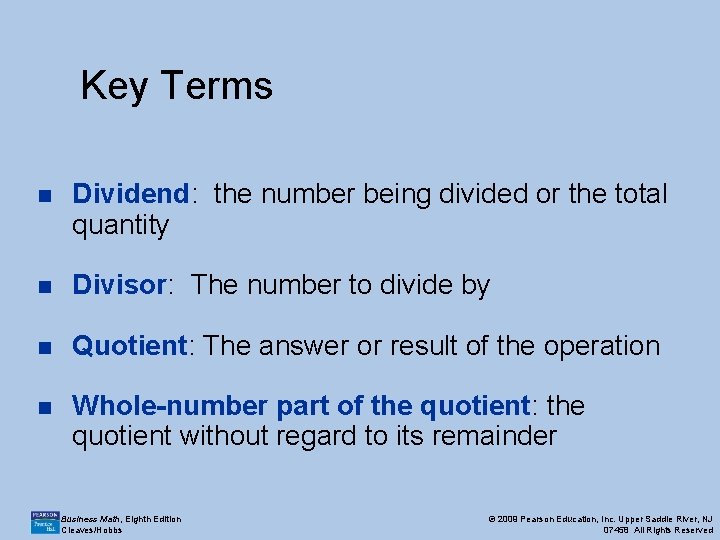 Key Terms

Dividend: the number being divided or the total quantity

Divisor: The number to divide by

Quotient: The answer or result of the operation

Whole-number part of the quotient: the quotient without regard to its remainder

PEARSON Prentice Hall

Business Math, Eighth Edition
Cleaves/Hobbs

© 2009 Pearson Education, Inc. Upper Saddle River, NJ 07458 All Rights Reserved